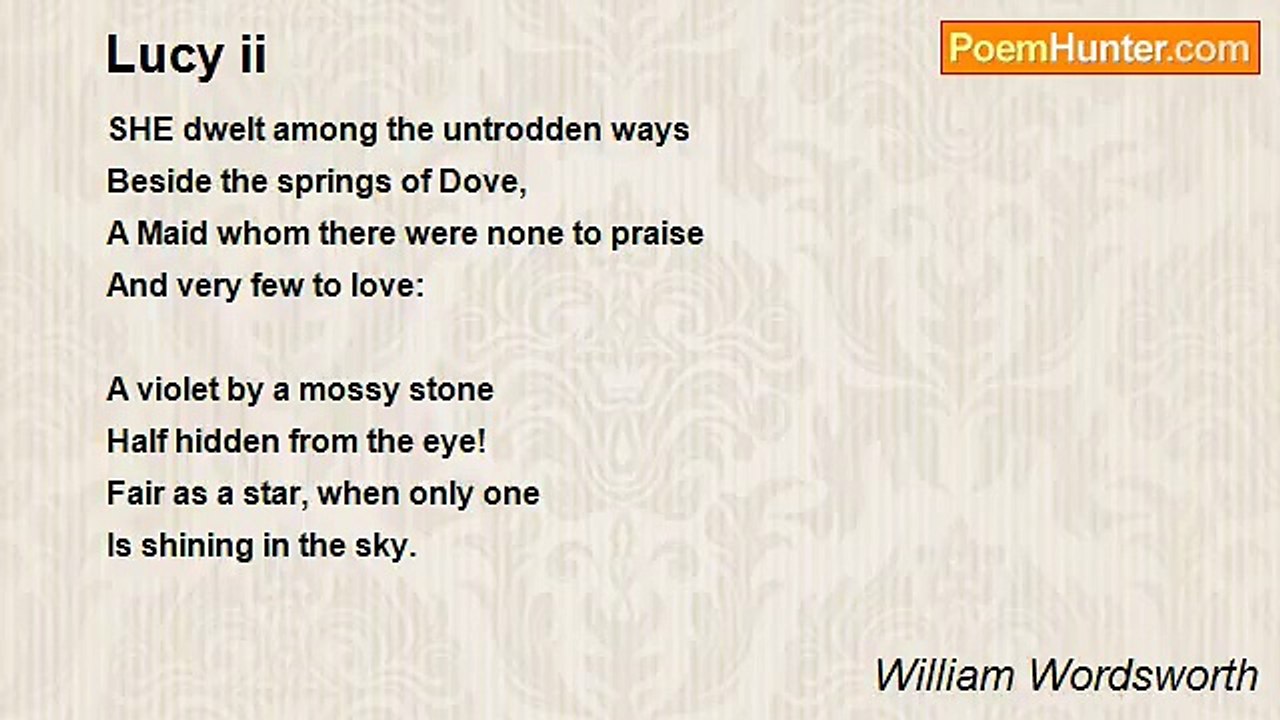 Lucy ii

PoemHunter.com

SHE dwelt among the untrodden ways
Beside the springs of Dove,
A Maid whom there were none to praise
And very few to love:

A violet by a mossy stone
Half hidden from the eye!
Fair as a star, when only one
Is shining in the sky.

William Wordsworth